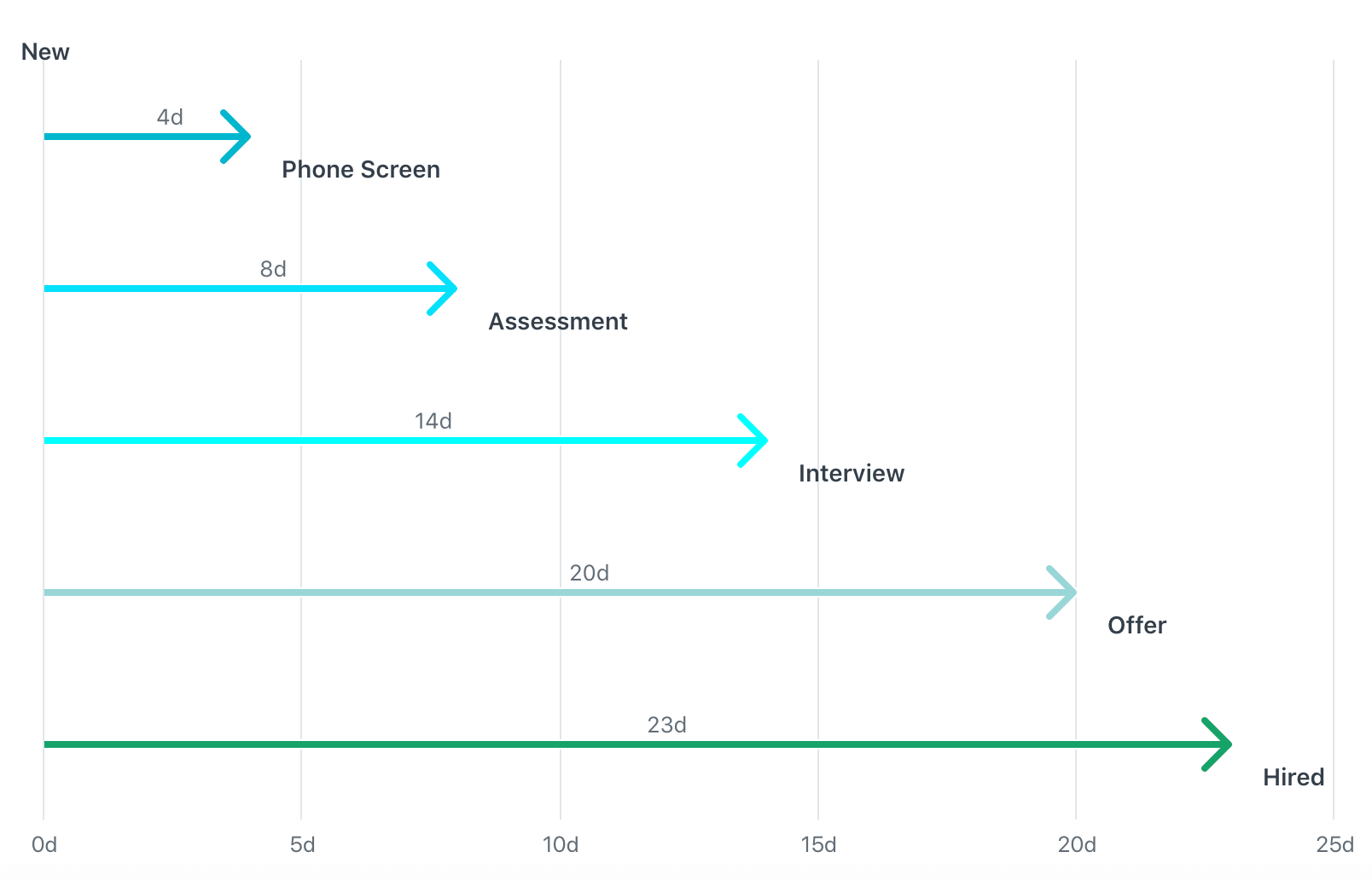 New

4d

Phone Screen

8d

Assessment

14d

Interview

20d

Offer

23d

Hired

0d 5d 10d 15d 20d 25d